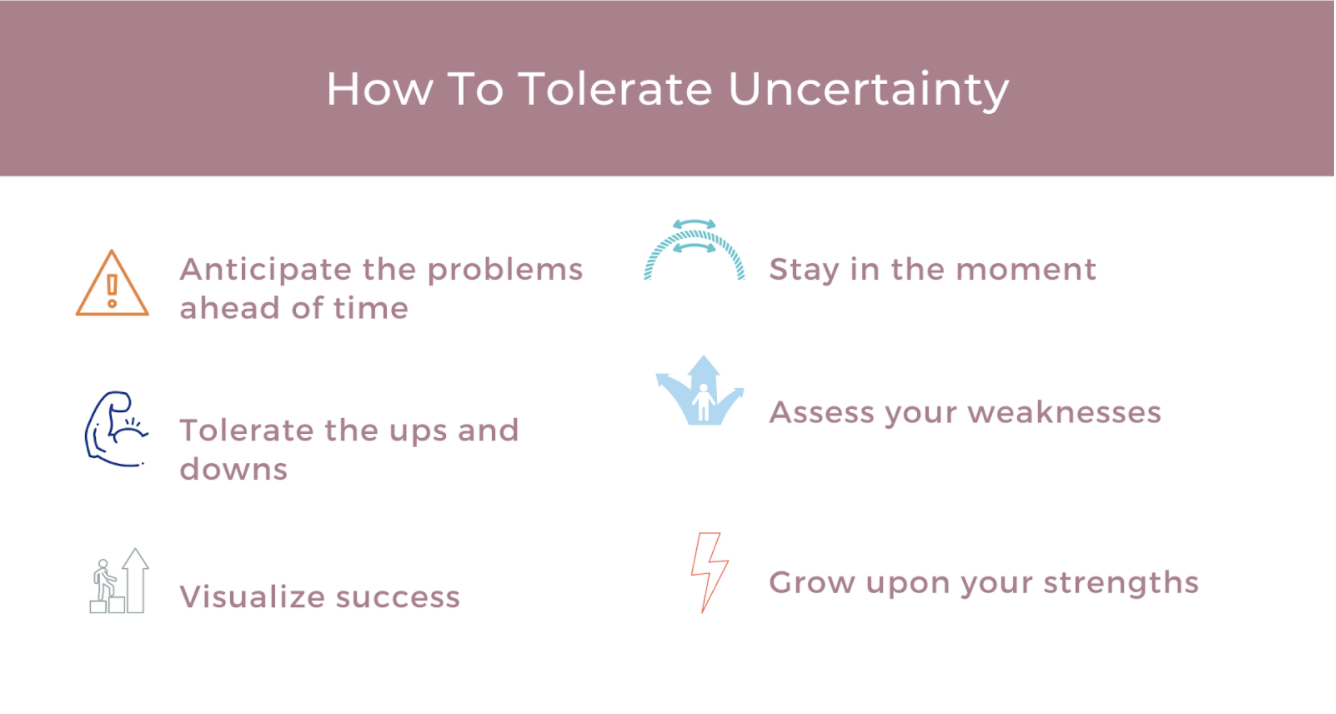 How To Tolerate Uncertainty

Anticipate the problems ahead of time

Tolerate the ups and downs

Visualize success

Stay in the moment

Assess your weaknesses

Grow upon your strengths